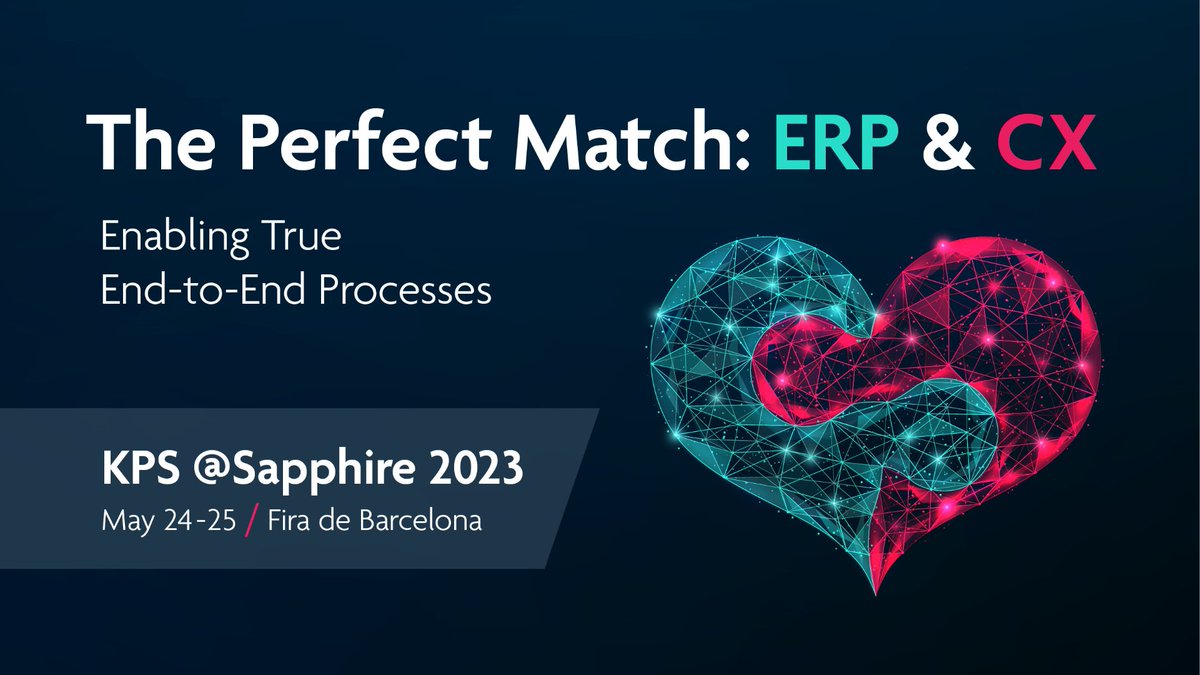 The Perfect Match: ERP & CX

Enabling True End-to-End Processes

KPS @Sapphire 2023

May 24-25 / Fira de Barcelona